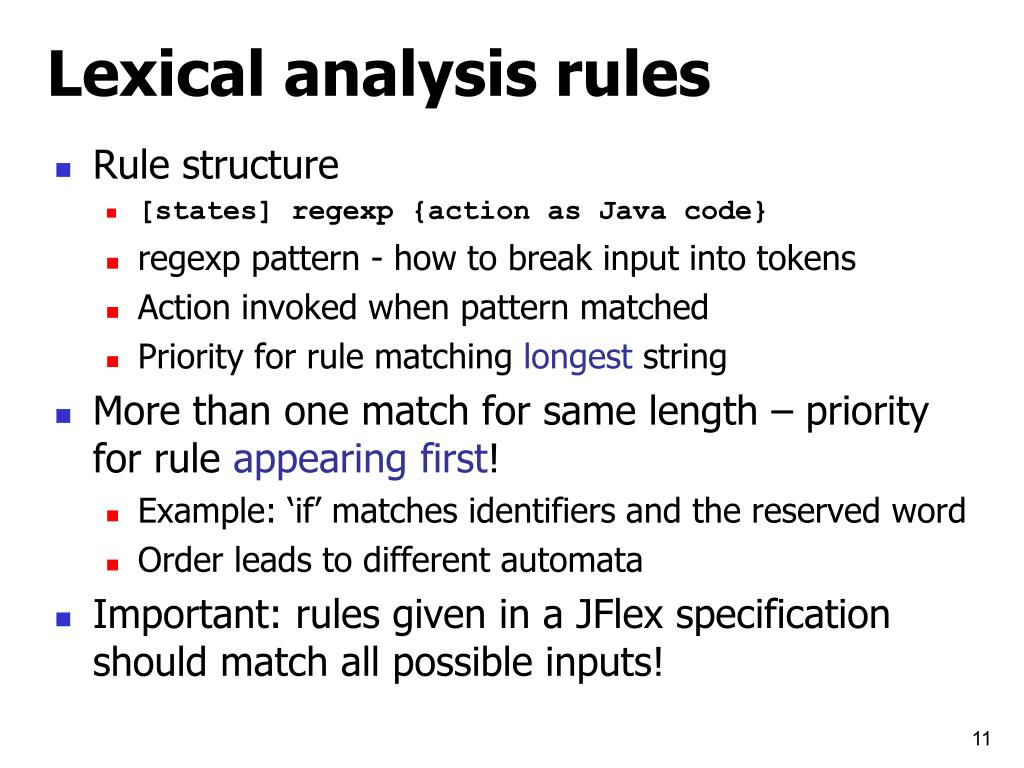 Lexical analysis rules

- Rule structure
  - [states] regexp {action as Java code}
  - regexp pattern - how to break input into tokens
  - Action invoked when pattern matched
  - Priority for rule matching longest string
- More than one match for same length – priority for rule appearing first!
  - Example: ‘if’ matches identifiers and the reserved word
  - Order leads to different automata
- Important: rules given in a JFlex specification should match all possible inputs!

11